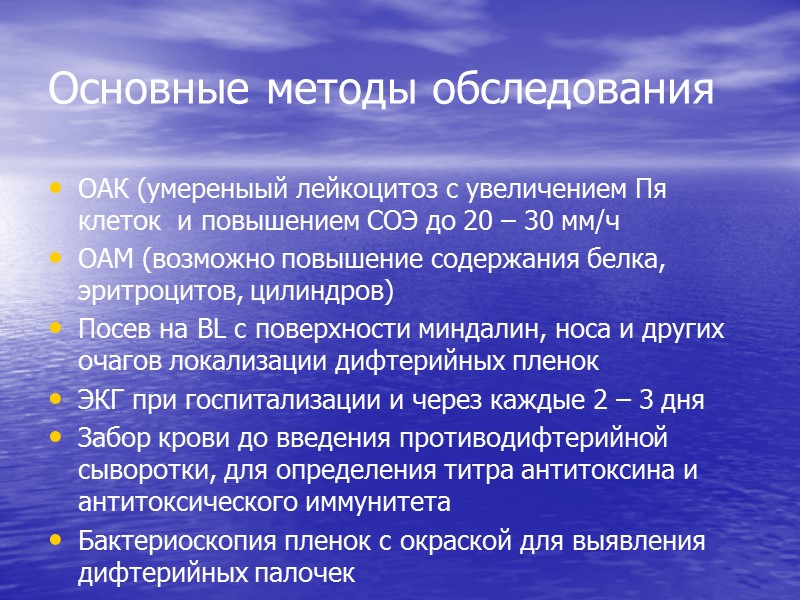 Основные методы обследования

• ОАК (умереный лейкоцитоз с увеличением Пя клеток и повышением СОЭ до 20 – 30 мм/ч
• ОАМ (возможно повышение содержания белка, эритроцитов, цилиндров)
• Посев на BL с поверхности миндалин, носа и других очагов локализации дифтерийных пленок
• ЭКГ при госпитализации и через каждые 2 – 3 дня
• Забор крови до введения противодифтерийной сыворотки, для определения титра антитоксина и антитоксического иммунитета
• Бактериоскопия пленок с окраской для выявления дифтерийных палочек